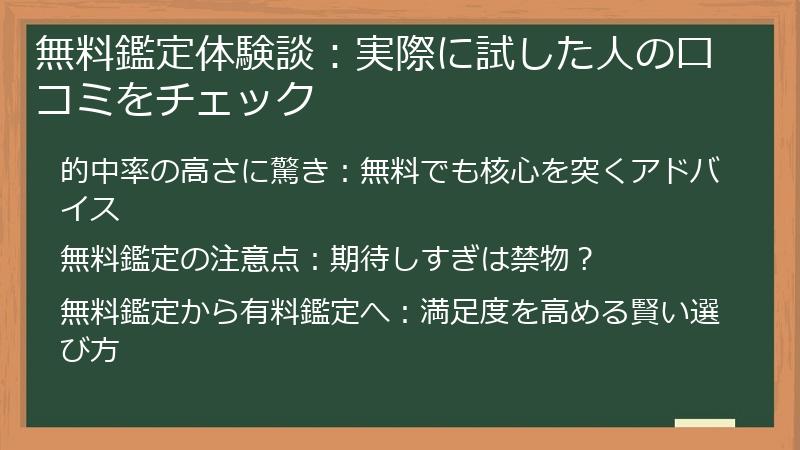 無料鑑定体験談：実際に試した人の口コミをチェック

的中率の高さに驚き：無料でも核心を突くアドバイス

無料鑑定の注意点：期待しすぎは禁物？

無料鑑定から有料鑑定へ：満足度を高める賢い選び方